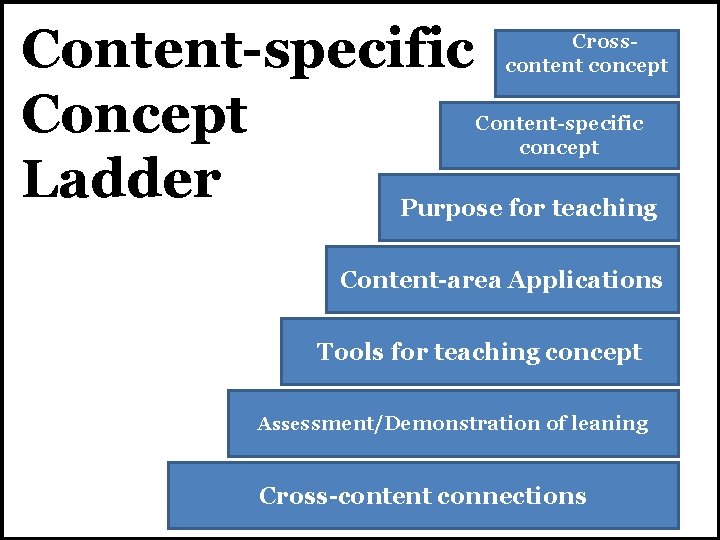 Content-specific Concept Ladder

Cross-content concept

Content-specific concept

Purpose for teaching

Content-area Applications

Tools for teaching concept

Assessment/Demonstration of leaning

Cross-content connections